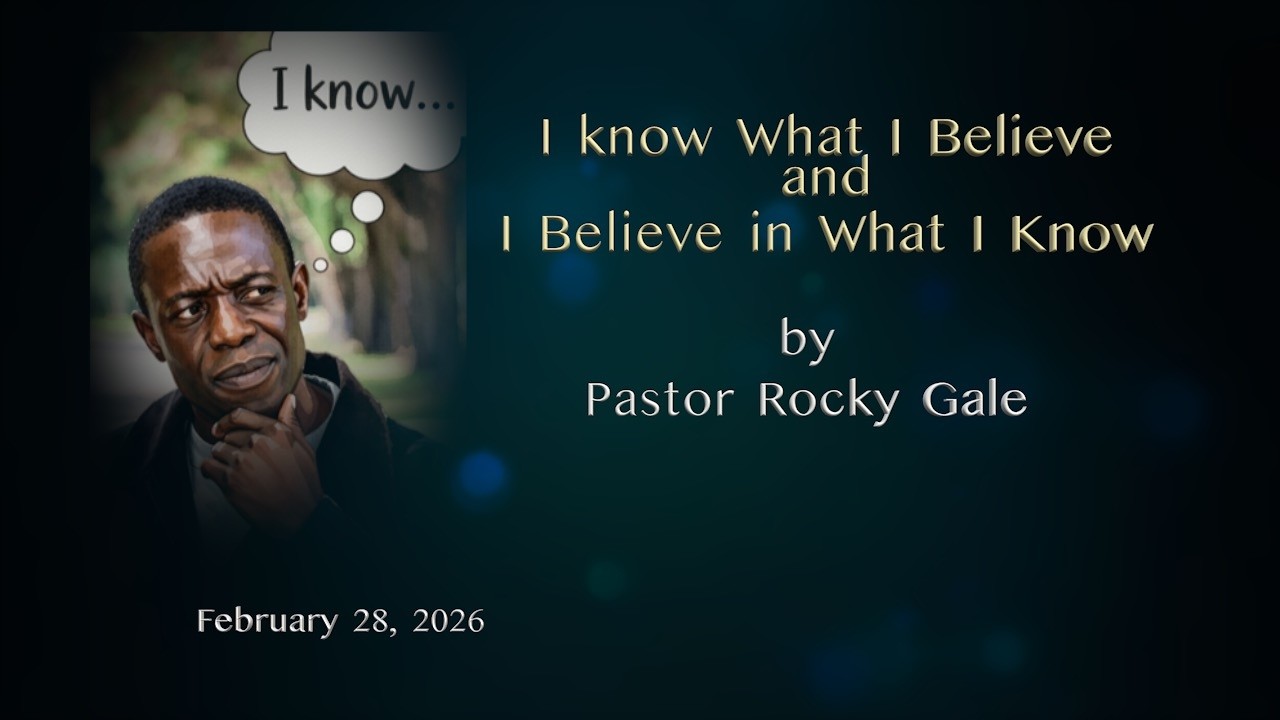 I know...

I know What I Believe and I Believe in What I Know

by
Pastor Rocky Gale

February 28, 2026